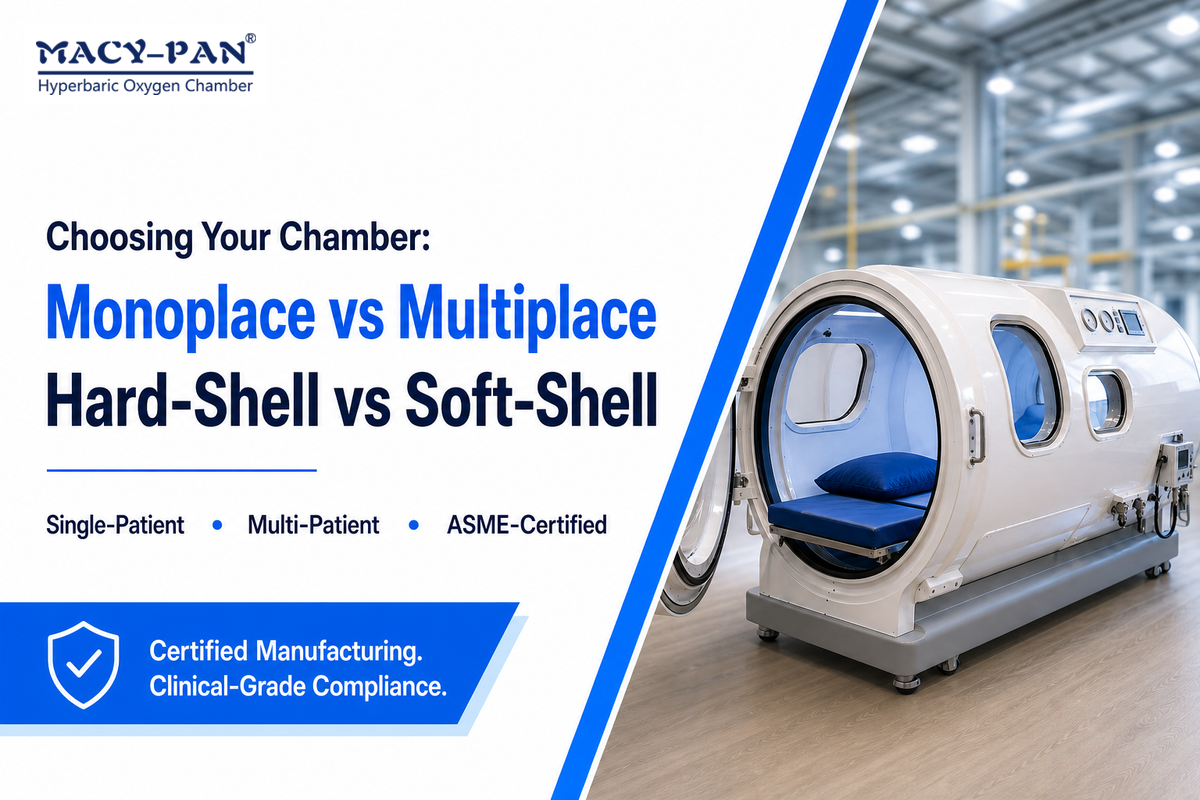 MACY-PAN®
Hyperbaric Oxygen Chamber

Choosing Your Chamber:
Monoplace vs Multiplace
Hard-Shell vs Soft-Shell

Single-Patient • Multi-Patient • ASME-Certified

Certified Manufacturing.
Clinical-Grade Compliance.